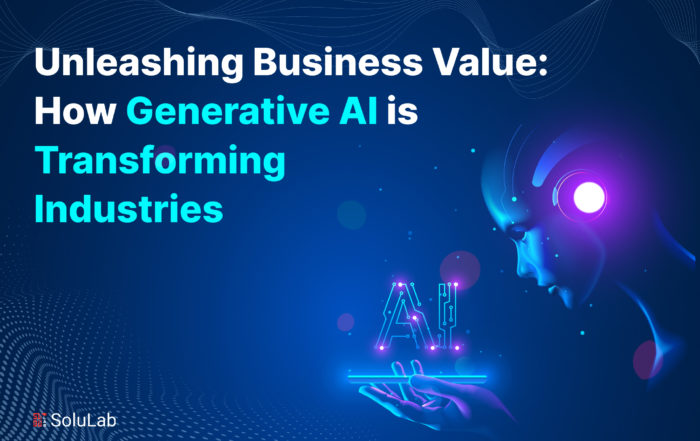 Unleashing Business Value: How Generative AI is Transforming Industries

AI

SoluLab